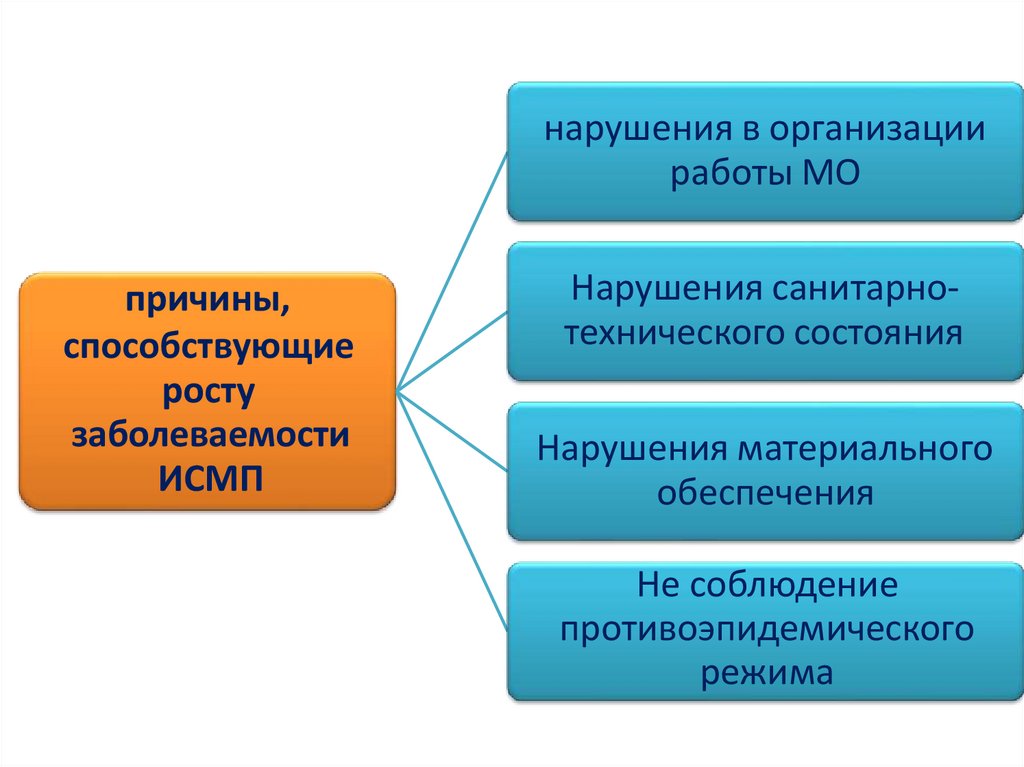 причины, способствующие росту заболеваемости ИСМП

нарушения в организации работы МО

Нарушения санитарно-технического состояния

Нарушения материального обеспечения

Не соблюдение противоэпидемического режима